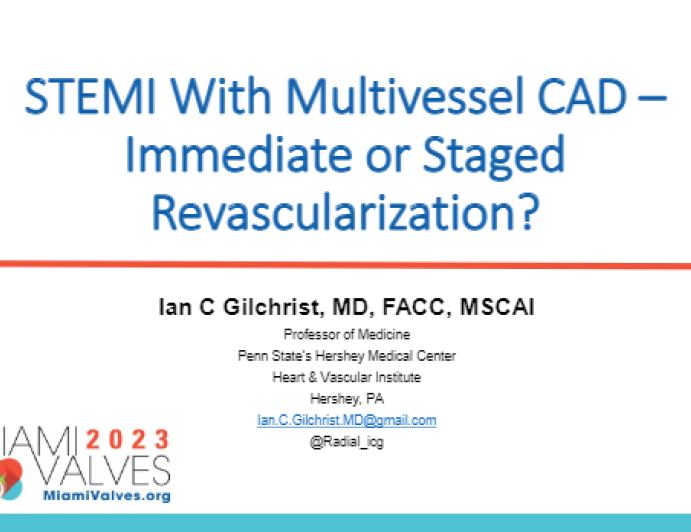 STEMI With Multivessel CAD – Immediate or Staged Revascularization?

Ian C Gilchrist, MD, FACC, MSCAI
Professor of Medicine
Penn State's Hershey Medical Center
Heart & Vascular Institute
Hershey, PA
Ian.C.Gilchrist.MD@gmail.com
@Radial_icg

IAMI 2023
VALVES
MiamiValves.org